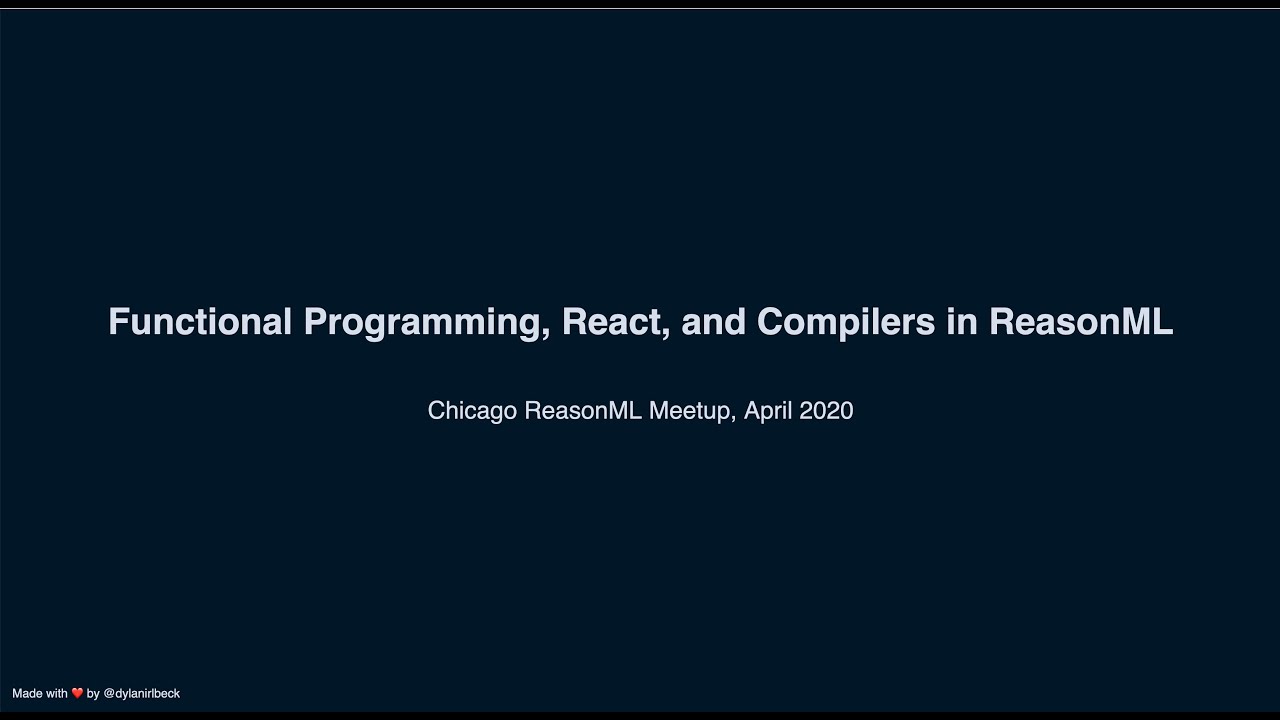 Functional Programming, React, and Compilers in ReasonML

Chicago ReasonML Meetup, April 2020

Made with ❤️ by @dylanirlbeck